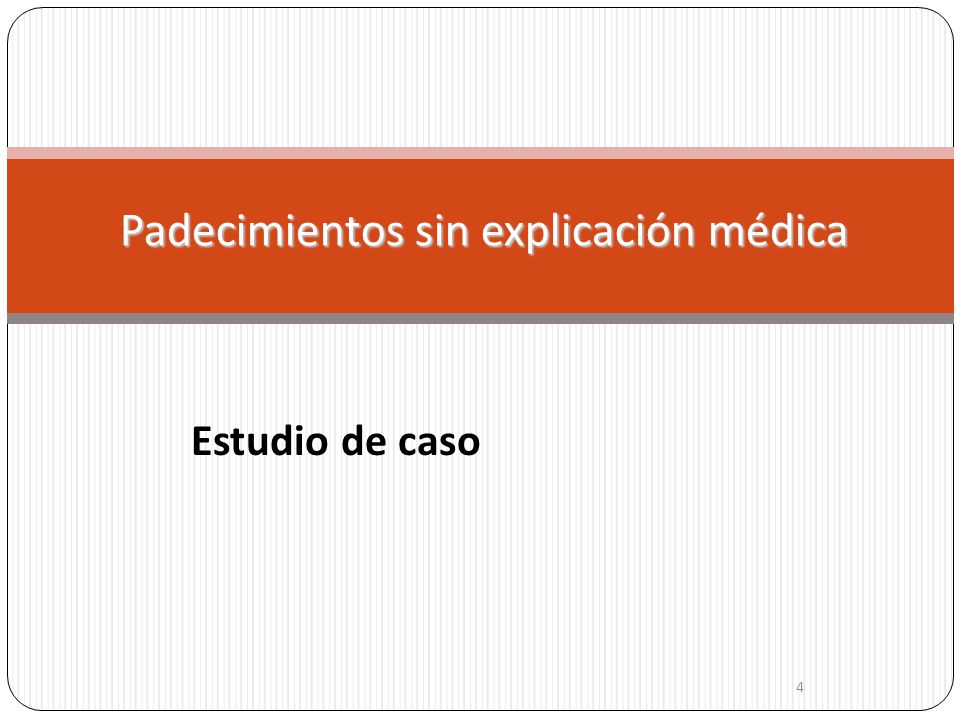 Padecimientos sin explicación médica

Estudio de caso

4